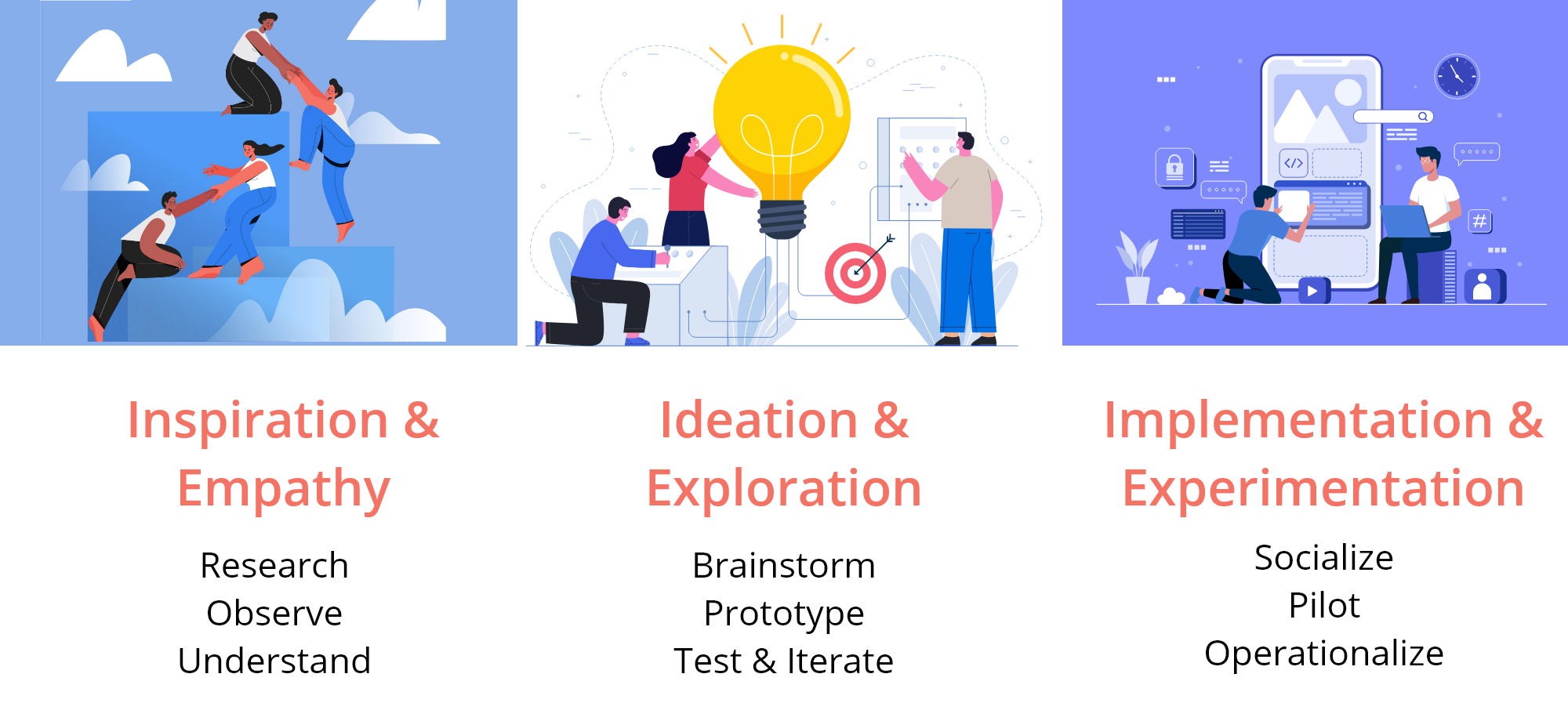 Inspiration & Empathy

Research
Observe
Understand

Ideation & Exploration

Brainstorm
Prototype
Test & Iterate

Implementation & Experimentation

Socialize
Pilot
Operationalize